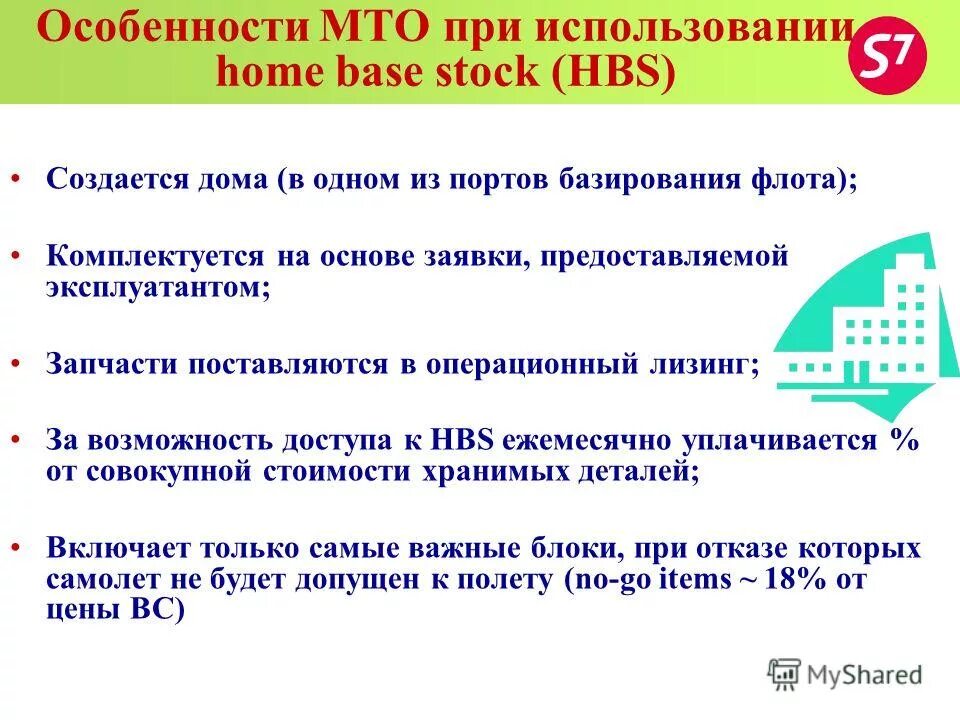 Особенности МТО при использовании home base stock (HBS)

S7

• Создается дома (в одном из портов базирования флота);

• Комплектуется на основе заявки, предоставляемой эксплуатантом;

• Запчасти поставляются в операционный лизинг;

• За возможность доступа к HBS ежемесячно уплачивается % от совокупной стоимости хранимых деталей;

• Включает только самые важные блоки, при отказе которых самолет не будет допущен к полету (no-go items ~ 18% от цены ВС)

MyShared